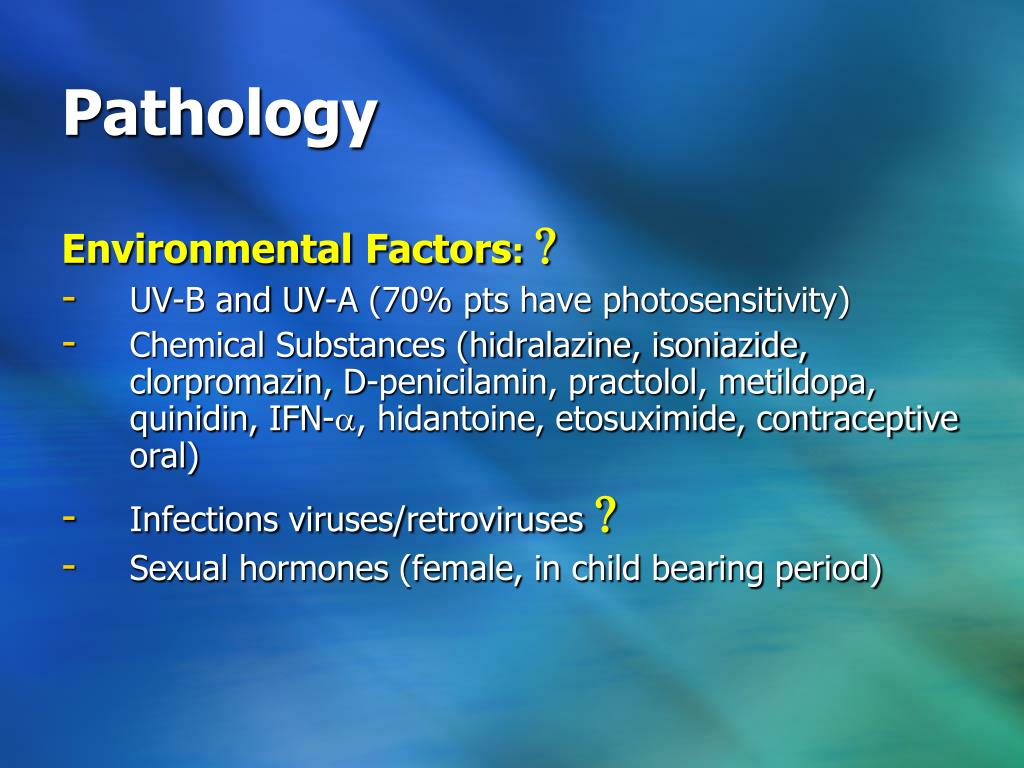 Pathology

Environmental Factors: ?

- UV-B and UV-A (70% pts have photosensitivity)
- Chemical Substances (hidralazine, isoniazide, clorpromazin, D-penicilamin, practolol, metildopa, quinidin, IFN-$\alpha$, hidantoine, etosuximide, contraceptive oral)
- Infections viruses/retroviruses ?
- Sexual hormones (female, in child bearing period)